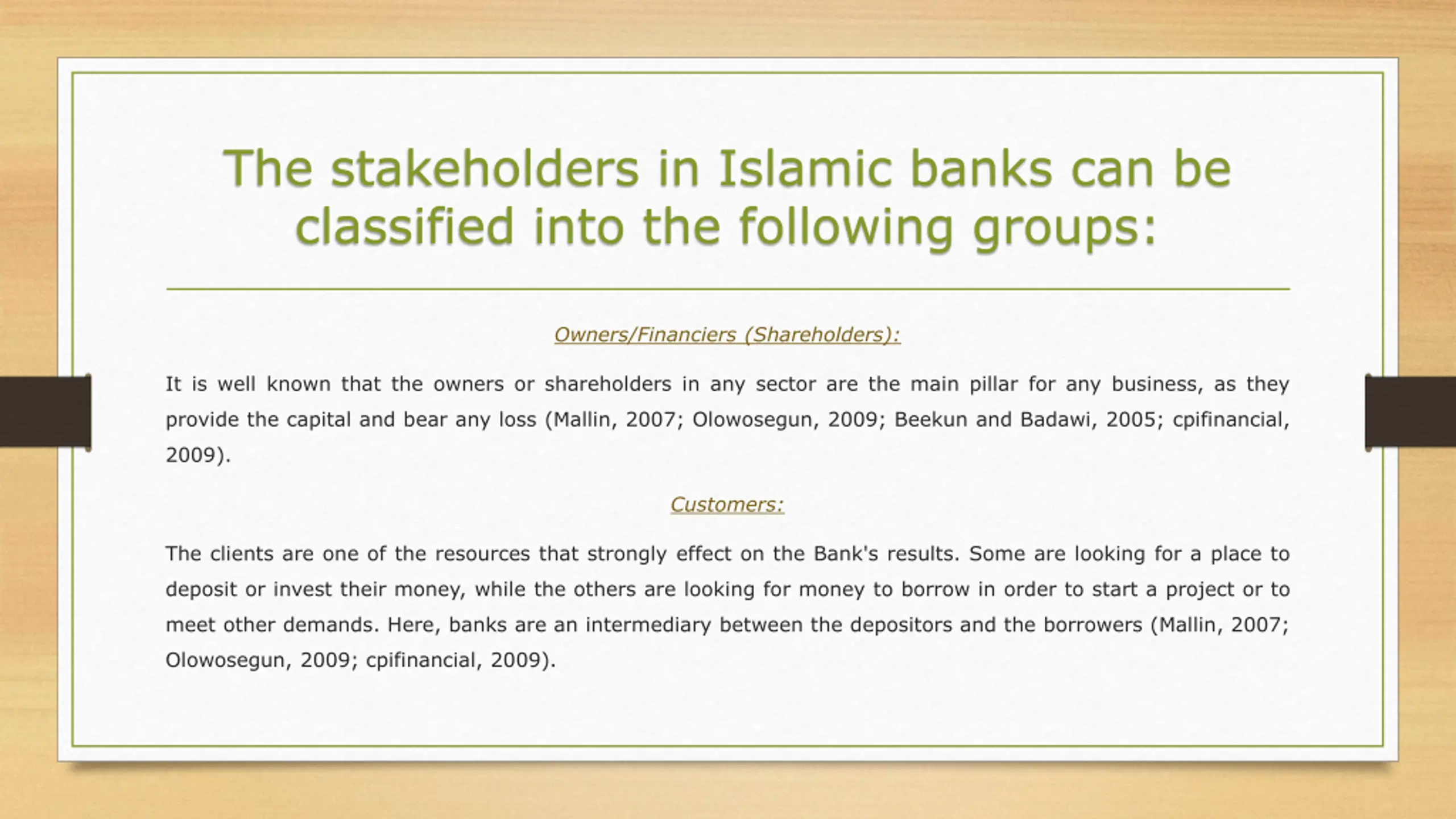 The stakeholders in Islamic banks can be classified into the following groups:

Owners/Financiers (Shareholders):

It is well known that the owners or shareholders in any sector are the main pillar for any business, as they provide the capital and bear any loss (Mallin, 2007; Olowosegun, 2009; Beekun and Badawi, 2005; cpifinancial, 2009).

Customers:

The clients are one of the resources that strongly effect on the Bank's results. Some are looking for a place to deposit or invest their money, while the others are looking for money to borrow in order to start a project or to meet other demands. Here, banks are an intermediary between the depositors and the borrowers (Mallin, 2007; Olowosegun, 2009; cpifinancial, 2009).